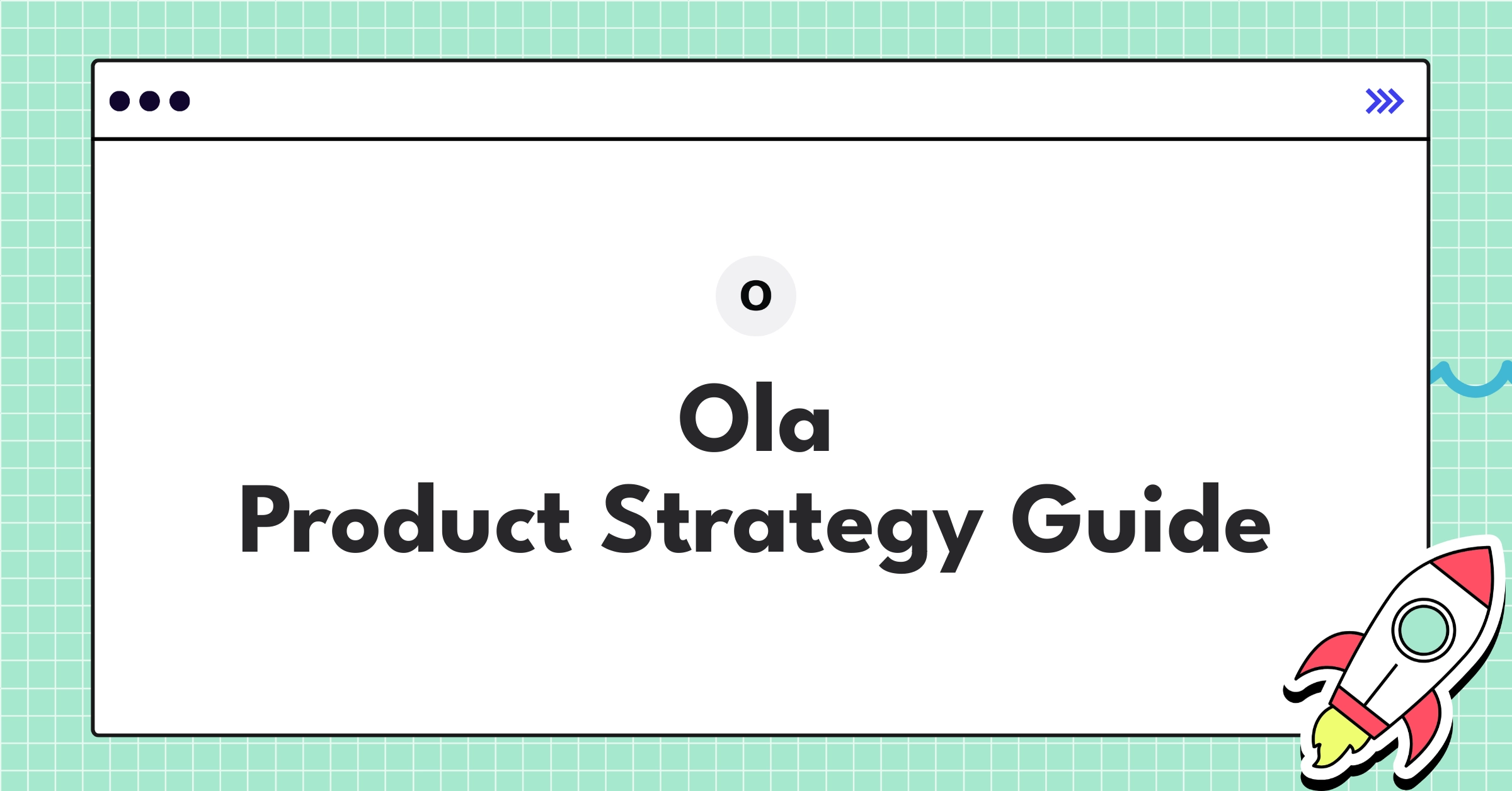 O

Ola
Product Strategy Guide